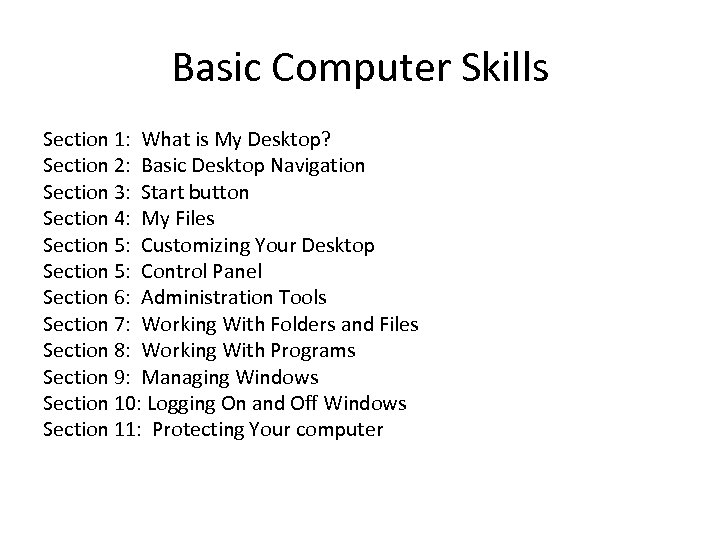 Basic Computer Skills

Section 1: What is My Desktop?
Section 2: Basic Desktop Navigation
Section 3: Start button
Section 4: My Files
Section 5: Customizing Your Desktop
Section 5: Control Panel
Section 6: Administration Tools
Section 7: Working With Folders and Files
Section 8: Working With Programs
Section 9: Managing Windows
Section 10: Logging On and Off Windows
Section 11: Protecting Your computer